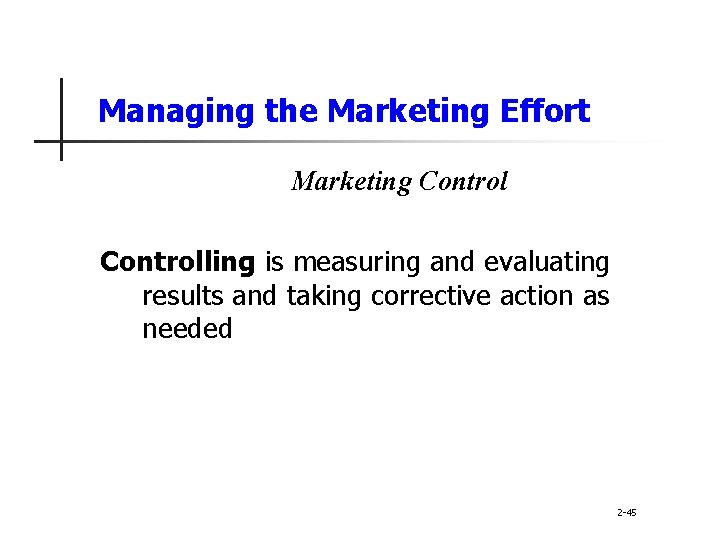 Managing the Marketing Effort

Marketing Control

Controlling is measuring and evaluating results and taking corrective action as needed

2-45